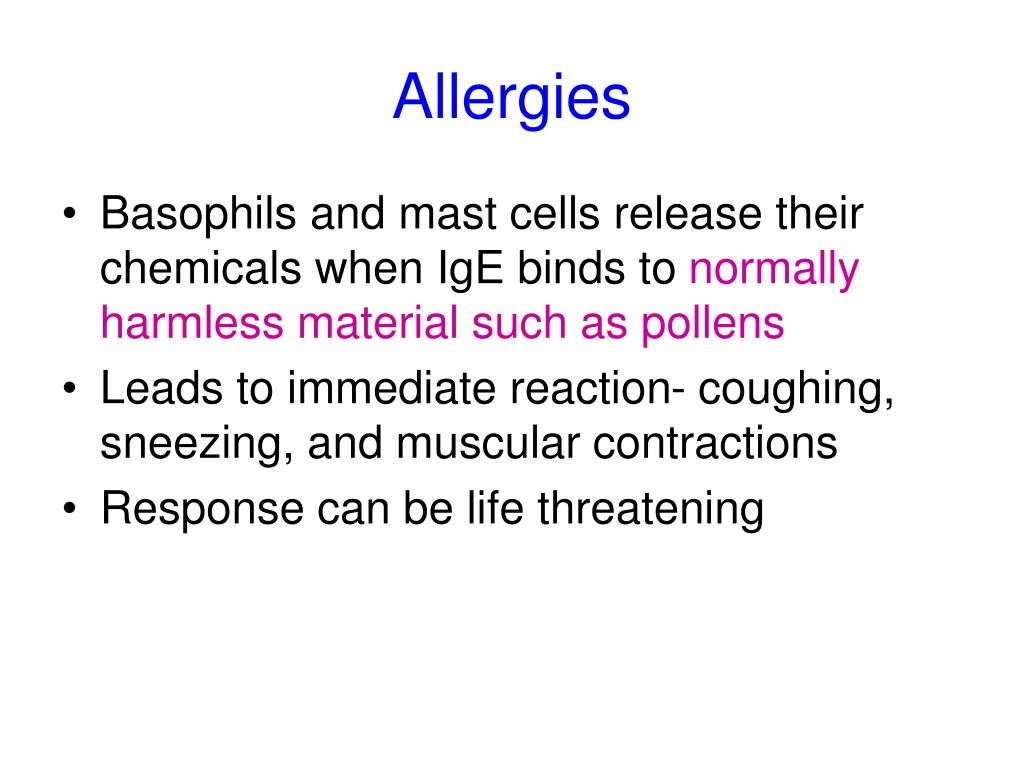 Allergies

• Basophils and mast cells release their chemicals when IgE binds to normally harmless material such as pollens
• Leads to immediate reaction- coughing, sneezing, and muscular contractions
• Response can be life threatening